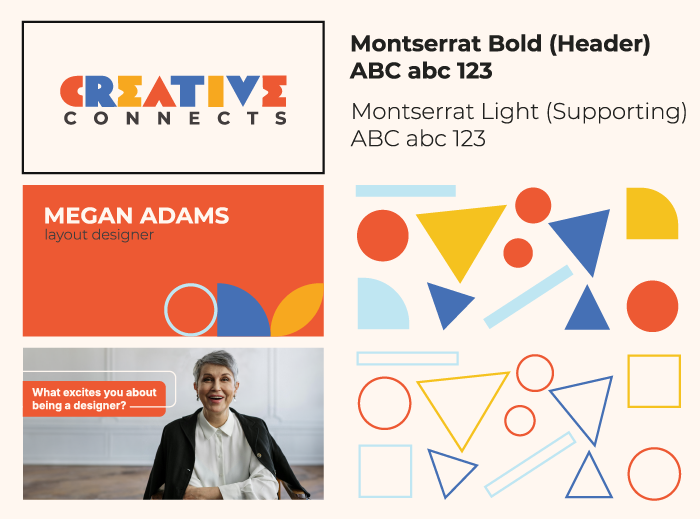 CREATIVE
CONNECTS

Montserrat Bold (Header)
ABC abc 123

Montserrat Light (Supporting)
ABC abc 123

MEGAN ADAMS
layout designer

What excites you about being a designer?